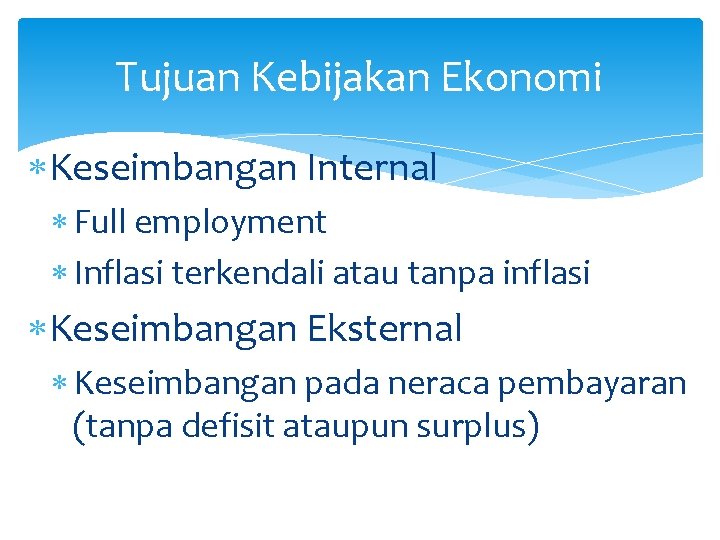 Tujuan Kebijakan Ekonomi

* Keseimbangan Internal
  * Full employment
  * Inflasi terkendali atau tanpa inflasi
* Keseimbangan Eksternal
  * Keseimbangan pada neraca pembayaran (tanpa defisit ataupun surplus)